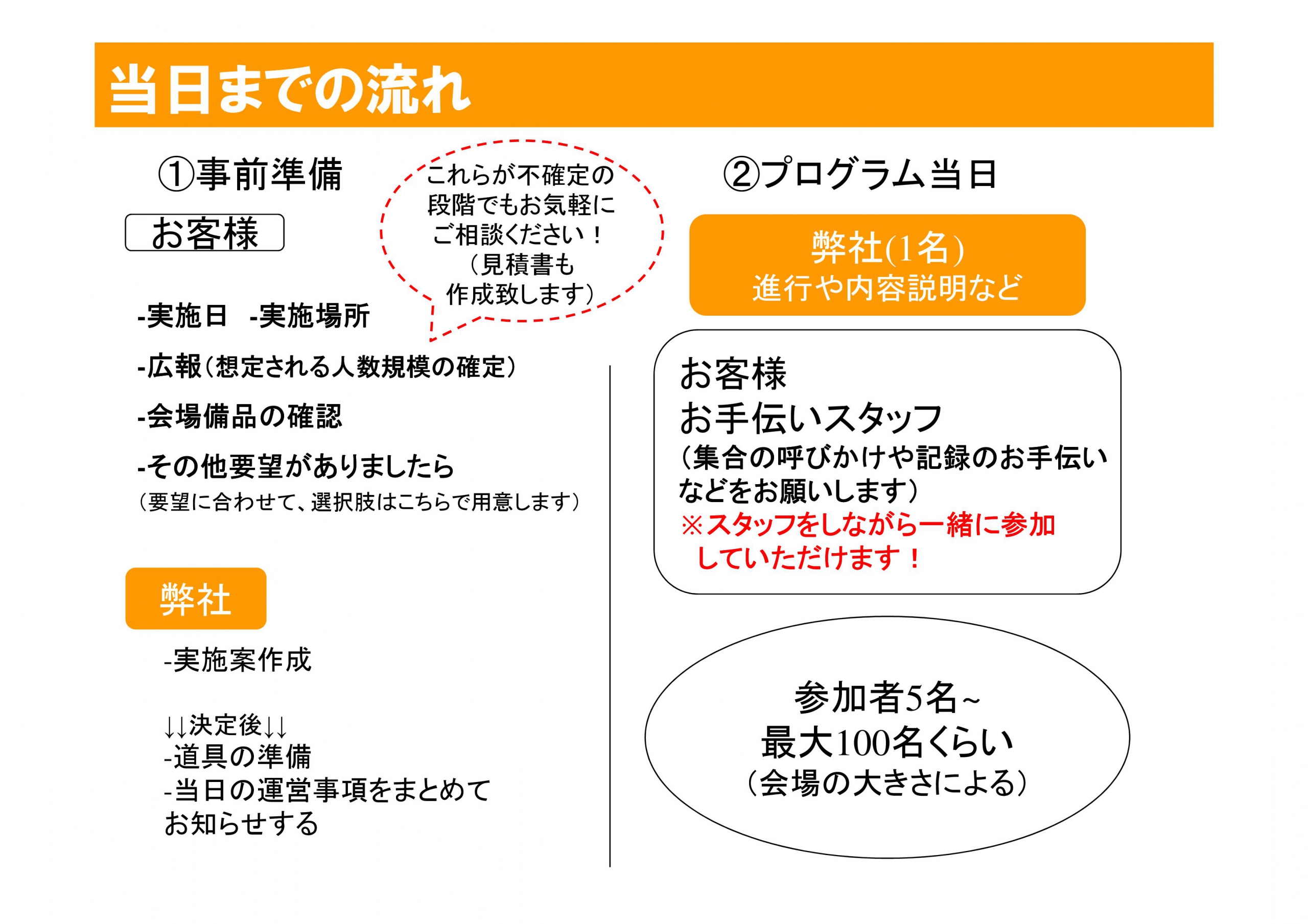 当日までの流れ

①事前準備

お客様

これらが不確定の段階でもお気軽にご相談ください！（見積書も作成致します）

-実施日 -実施場所

-広報（想定される人数規模の確定）

-会場備品の確認

-その他要望がありましたら
（要望に合わせて、選択肢はこちらで用意します）

弊社

-実施案作成

↓↓決定後↓↓
-道具の準備
-当日の運営事項をまとめてお知らせする

②プログラム当日

弊社(1名)
進行や内容説明など

お客様
お手伝いスタッフ
（集合の呼びかけや記録のお手伝いなどをお願いします）
※スタッフをしながら一緒に参加していただけます！

参加者5名~
最大100名くらい
（会場の大きさによる）